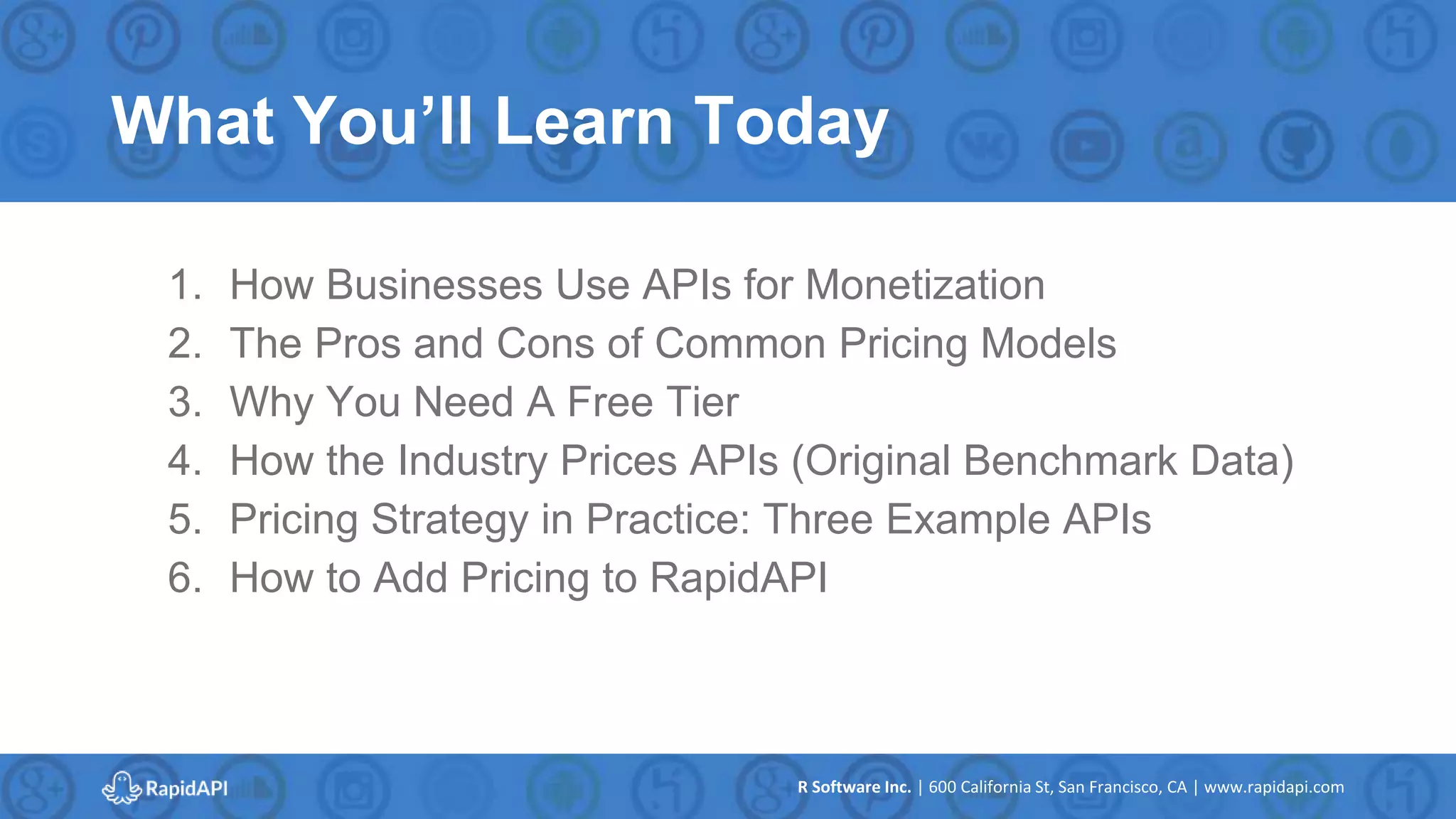 What You'll Learn Today

1. How Businesses Use APIs for Monetization
2. The Pros and Cons of Common Pricing Models
3. Why You Need A Free Tier
4. How the Industry Prices APIs (Original Benchmark Data)
5. Pricing Strategy in Practice: Three Example APIs
6. How to Add Pricing to RapidAPI

RapidAPI

R Software Inc. | 600 California St, San Francisco, CA | www.rapidapi.com